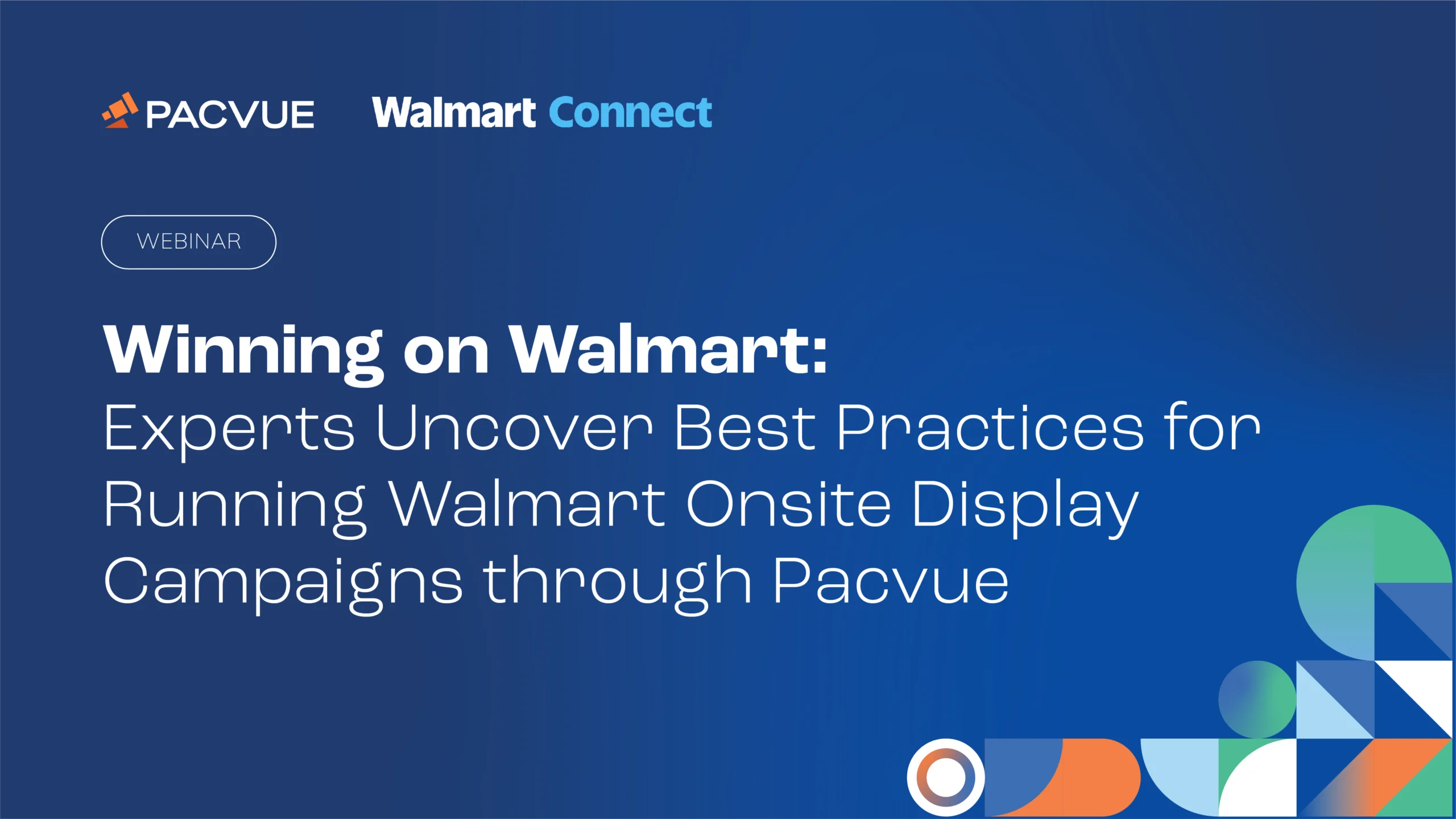 PACVUE Walmart Connect

WEBINAR

Winning on Walmart:
Experts Uncover Best Practices for Running Walmart Onsite Display Campaigns through Pacvue